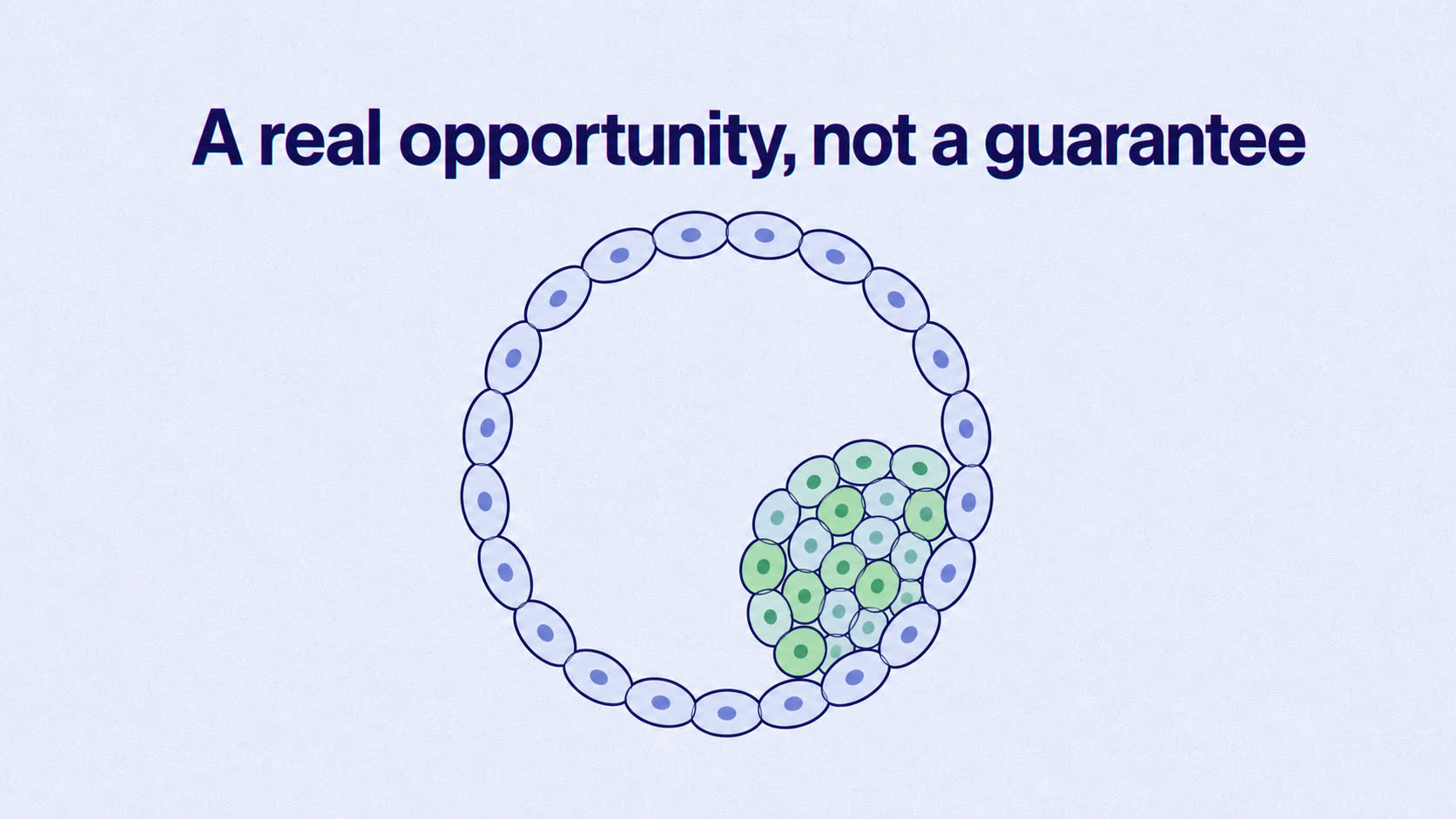 A real opportunity, not a guarantee